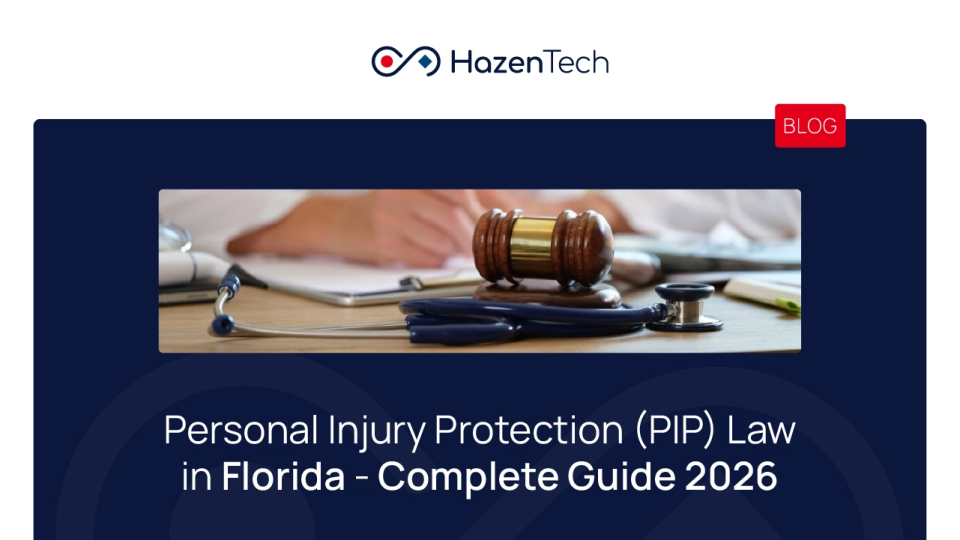 HazenTech

BLOG

Personal Injury Protection (PIP) Law in Florida - Complete Guide 2026